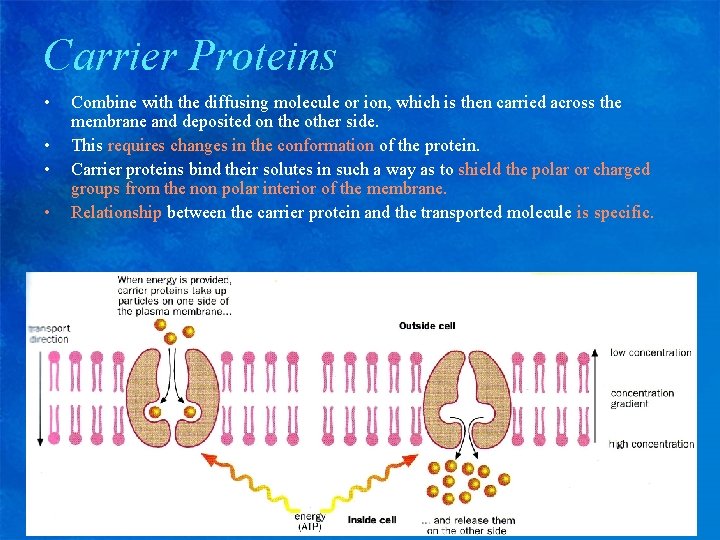 Carrier Proteins

• Combine with the diffusing molecule or ion, which is then carried across the membrane and deposited on the other side.
• This requires changes in the conformation of the protein.
• Carrier proteins bind their solutes in such a way as to shield the polar or charged groups from the non polar interior of the membrane.
• Relationship between the carrier protein and the transported molecule is specific.

When energy is provided, carrier proteins take up particles on one side of the plasma membrane...

transport direction

Outside cell

low concentration

concentration gradient

high concentration

energy (ATP)

Inside cell

... and release them on the other side